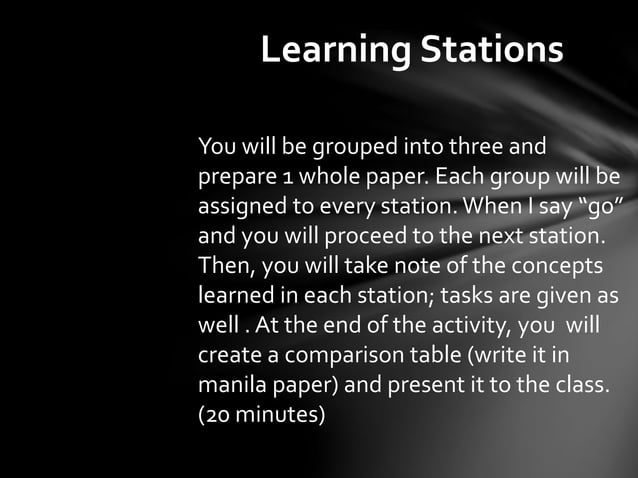 Learning Stations

You will be grouped into three and prepare 1 whole paper. Each group will be assigned to every station. When I say “go” and you will proceed to the next station. Then, you will take note of the concepts learned in each station; tasks are given as well . At the end of the activity, you will create a comparison table (write it in manila paper) and present it to the class. (20 minutes)